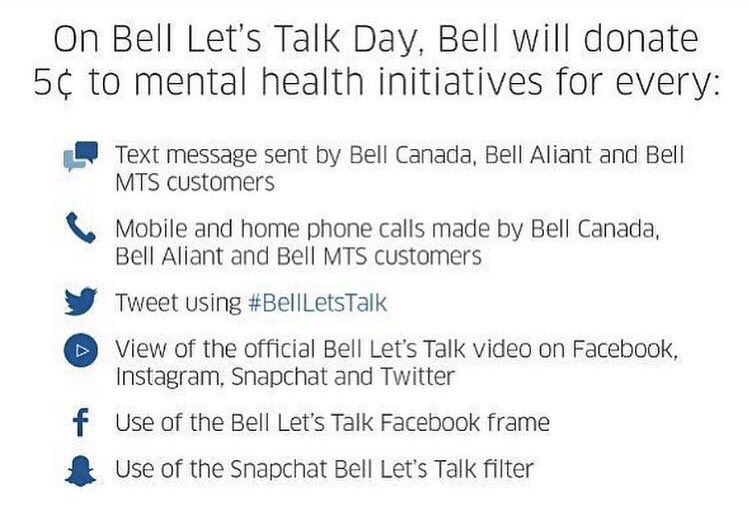 On Bell Let's Talk Day, Bell will donate 5¢ to mental health initiatives for every:

Text message sent by Bell Canada, Bell Aliant and Bell MTS customers

Mobile and home phone calls made by Bell Canada, Bell Aliant and Bell MTS customers

Tweet using #BellLetsTalk

View of the official Bell Let's Talk video on Facebook, Instagram, Snapchat and Twitter

Use of the Bell Let's Talk Facebook frame

Use of the Snapchat Bell Let's Talk filter